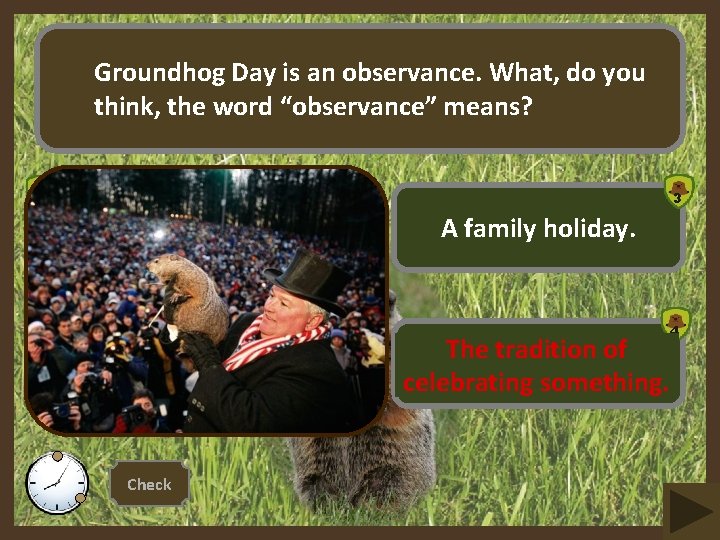 Groundhog Day is an observance. What, do you think, the word “observance” means?

3

A family holiday.

4

The tradition of celebrating something.

Check